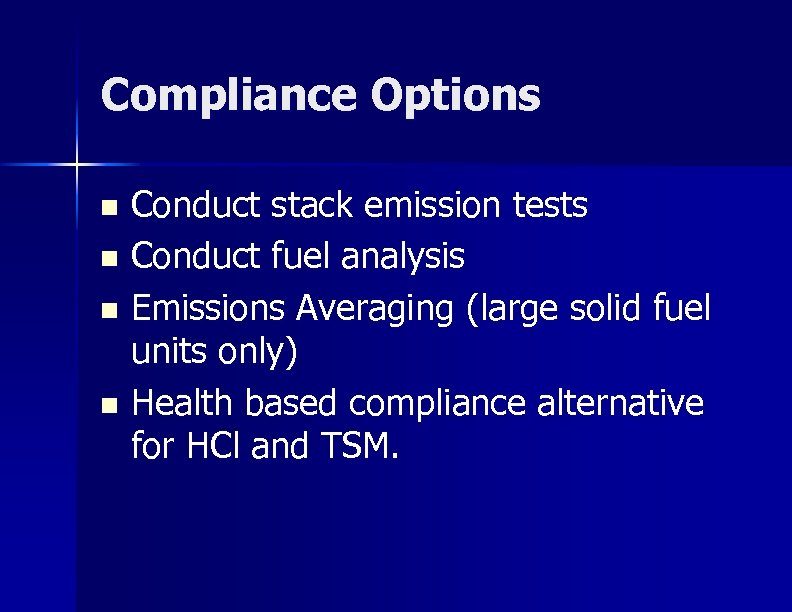 Compliance Options

- Conduct stack emission tests
- Conduct fuel analysis
- Emissions Averaging (large solid fuel units only)
- Health based compliance alternative for HCl and TSM.